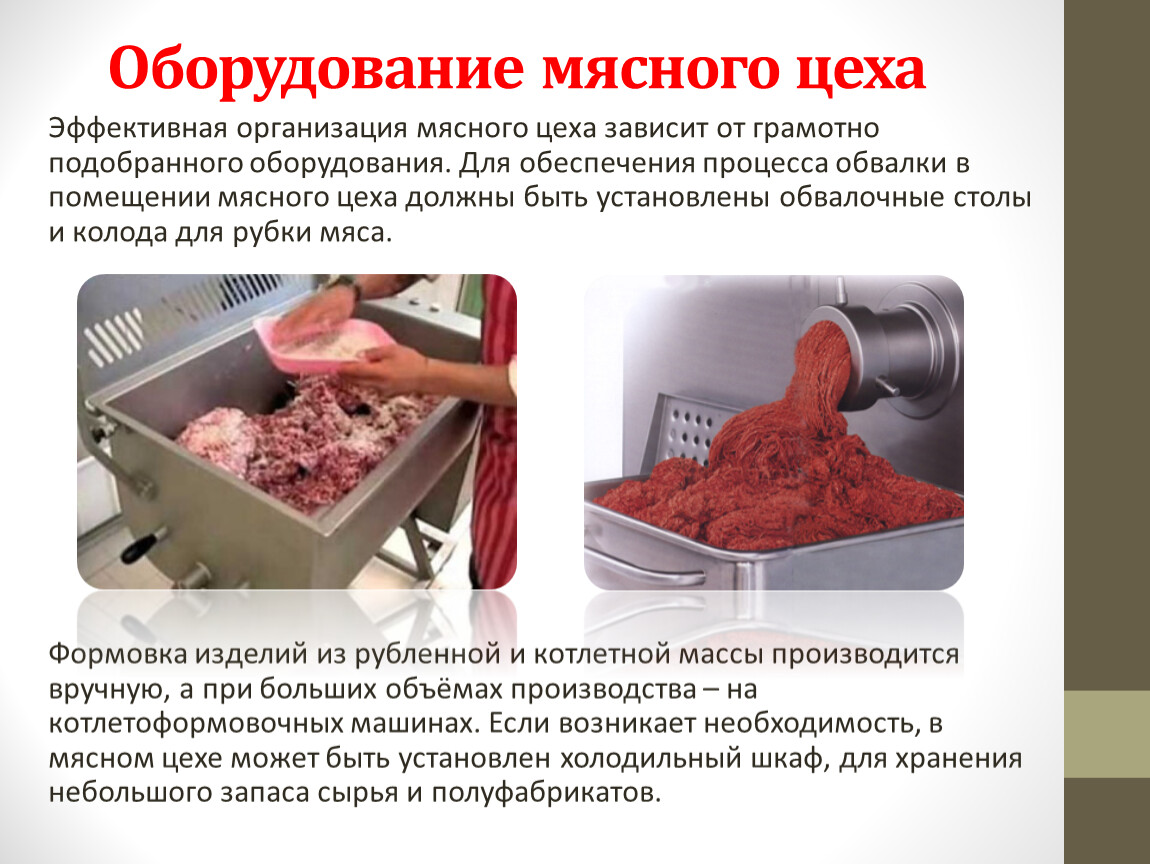 Оборудование мясного цеха

Эффективная организация мясного цеха зависит от грамотно подобранного оборудования. Для обеспечения процесса обвалки в помещении мясного цеха должны быть установлены обвалочные столы и колода для рубки мяса.

Формовка изделий из рубленной и котлетной массы производится вручную, а при больших объёмах производства – на котлетоформовочных машинах. Если возникает необходимость, в мясном цехе может быть установлен холодильный шкаф, для хранения небольшого запаса сырья и полуфабрикатов.